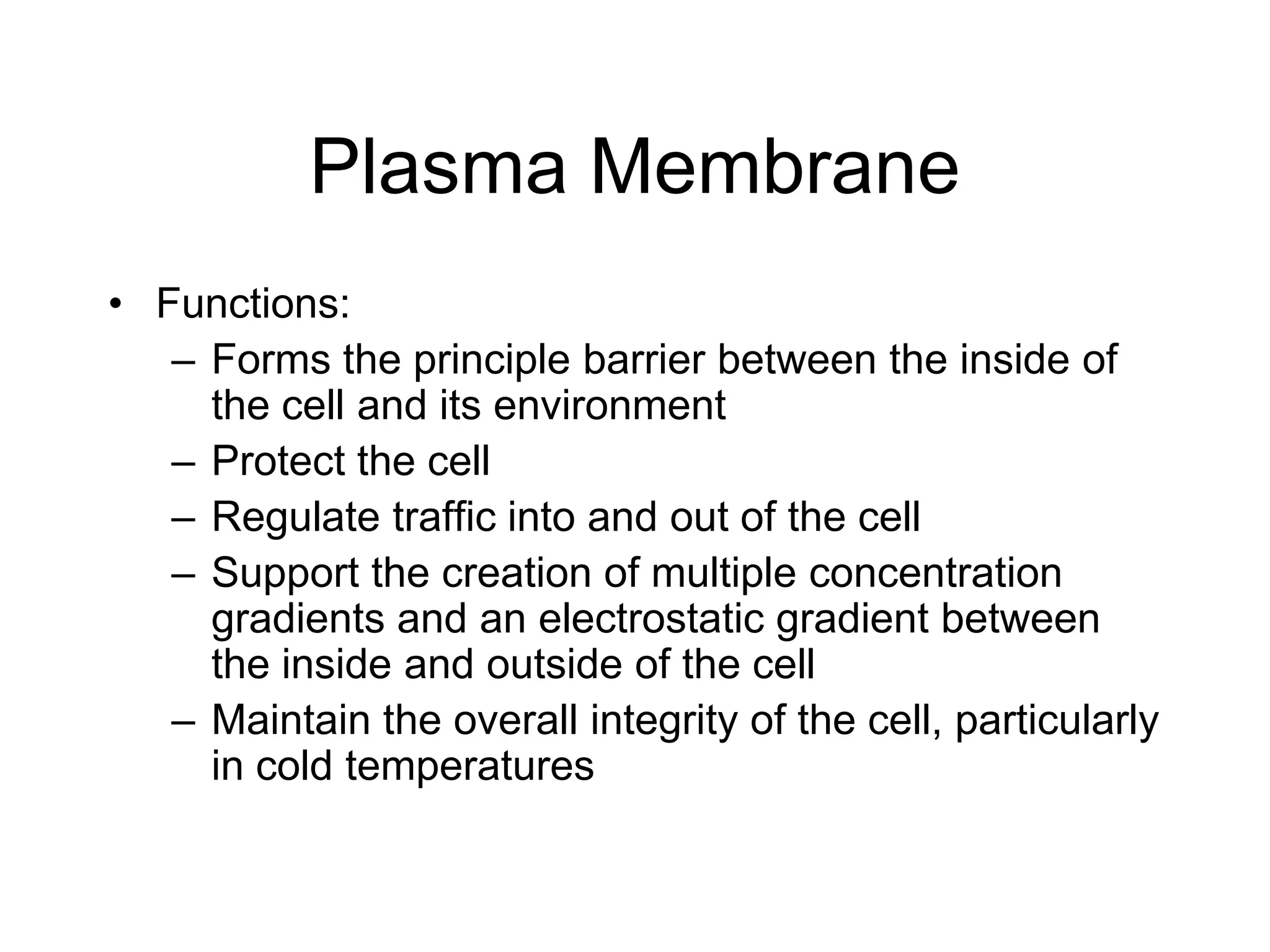 Plasma Membrane

• Functions:
– Forms the principle barrier between the inside of the cell and its environment
– Protect the cell
– Regulate traffic into and out of the cell
– Support the creation of multiple concentration gradients and an electrostatic gradient between the inside and outside of the cell
– Maintain the overall integrity of the cell, particularly in cold temperatures